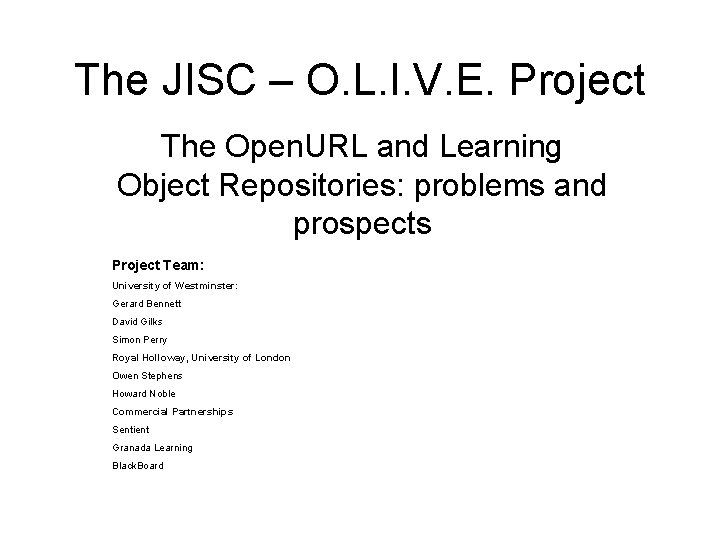 The JISC – O.L.I.V.E. Project

The OpenURL and Learning Object Repositories: problems and prospects

Project Team:

University of Westminster:

Gerard Bennett

David Gilks

Simon Perry

Royal Holloway, University of London

Owen Stephens

Howard Noble

Commercial Partnerships

Sentient

Granada Learning

BlackBoard